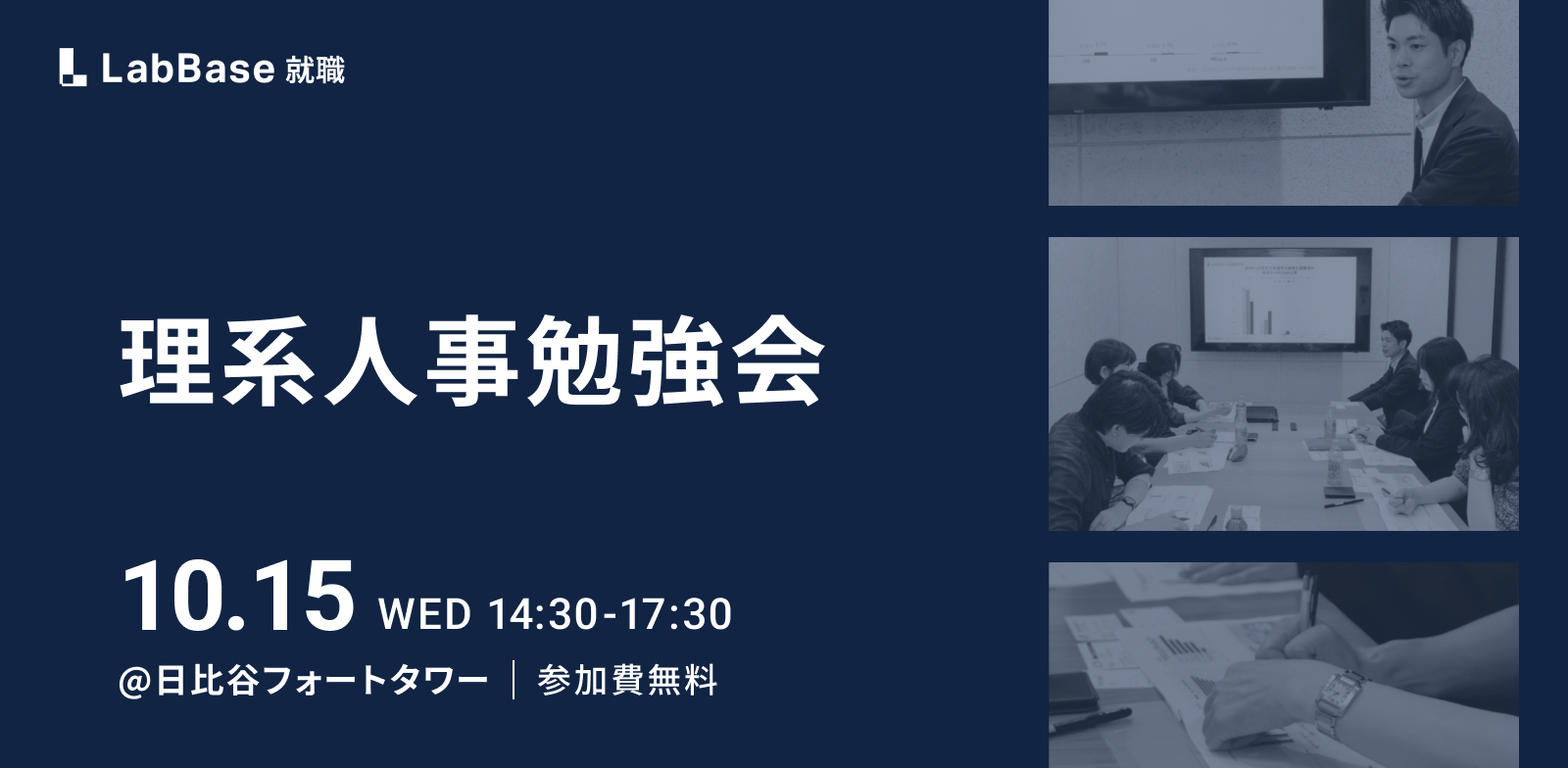 LabBase 就職

理系人事勉強会

10.15 WED 14:30-17:30

@日比谷フォートタワー | 参加費無料